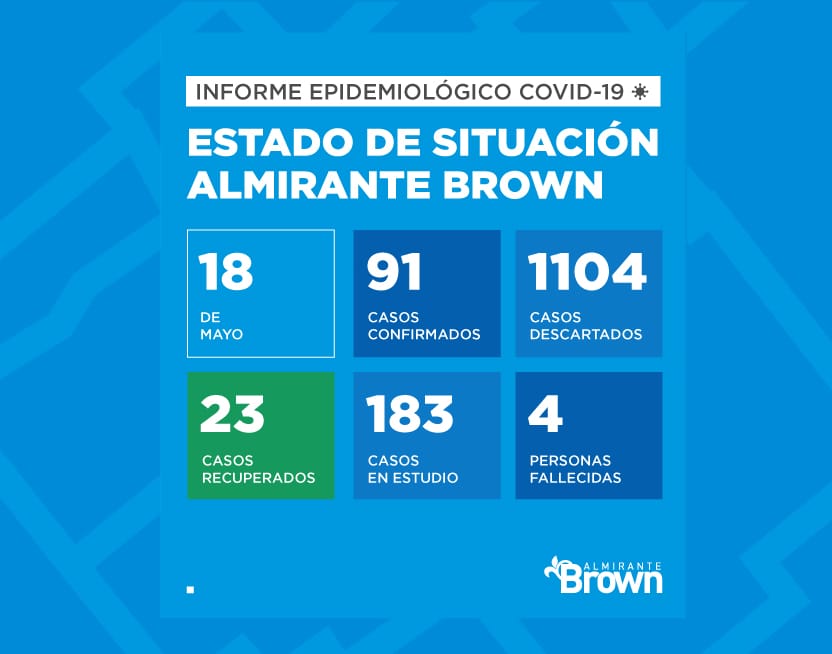 INFORME EPIDEMIOLÓGICO COVID-19

ESTADO DE SITUACIÓN ALMIRANTE BROWN

18
DE MAYO

91
CASOS CONFIRMADOS

1104
CASOS DESCARTADOS

23
CASOS RECUPERADOS

183
CASOS EN ESTUDIO

4
PERSONAS FALLECIDAS

ALMIRANTE
Brown